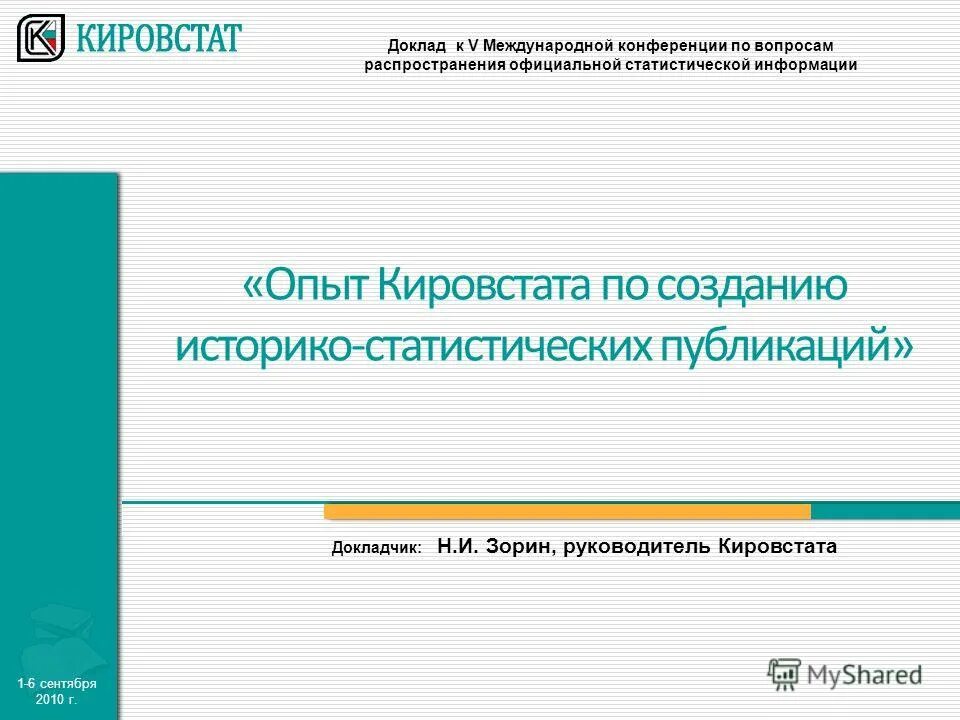 КИРОВСТАТ

Доклад к V Международной конференции по вопросам распространения официальной статистической информации

«Опыт Кировстата по созданию историко-статистических публикаций»

Докладчик: Н.И. Зорин, руководитель Кировстата

1-6 сентября 2010 г.

MyShared